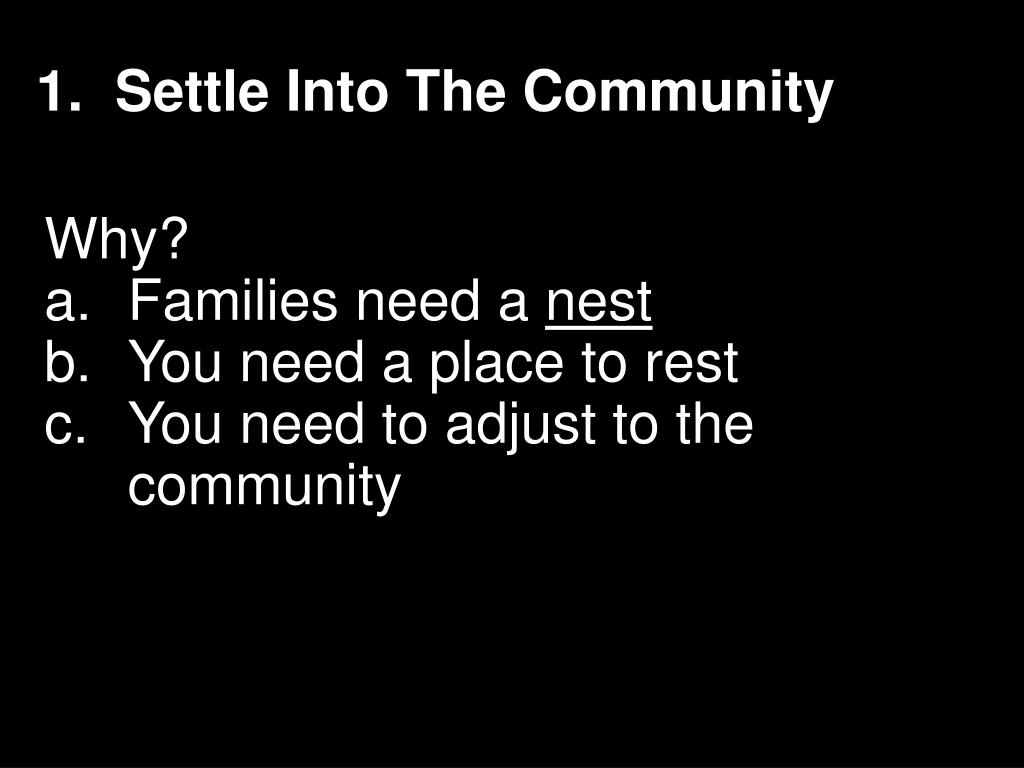 1. Settle Into The Community

Why?
a. Families need a nest
b. You need a place to rest
c. You need to adjust to the community